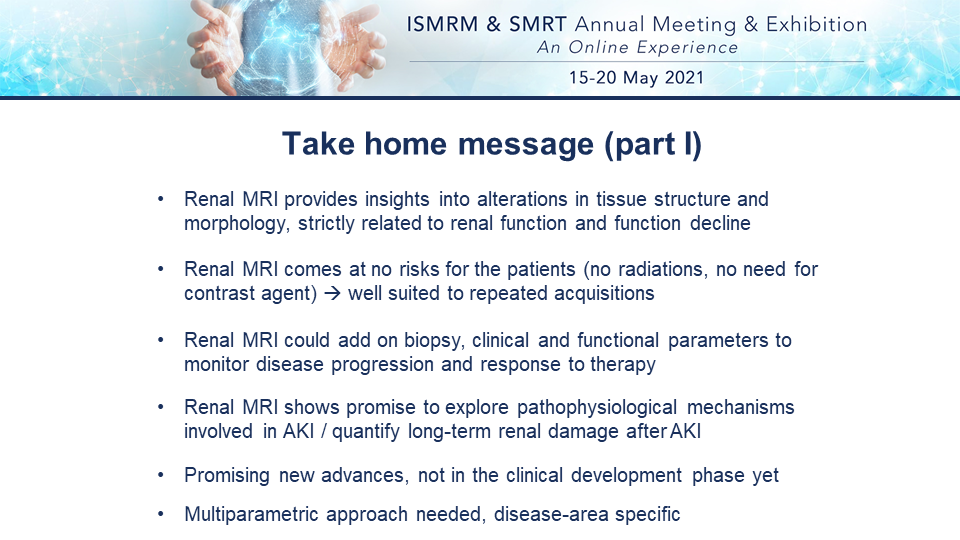 ISMRM & SMRT Annual Meeting & Exhibition
An Online Experience
15-20 May 2021

Take home message (part I)

• Renal MRI provides insights into alterations in tissue structure and morphology, strictly related to renal function and function decline

• Renal MRI comes at no risks for the patients (no radiations, no need for contrast agent) → well suited to repeated acquisitions

• Renal MRI could add on biopsy, clinical and functional parameters to monitor disease progression and response to therapy

• Renal MRI shows promise to explore pathophysiological mechanisms involved in AKI / quantify long-term renal damage after AKI

• Promising new advances, not in the clinical development phase yet

• Multiparametric approach needed, disease-area specific